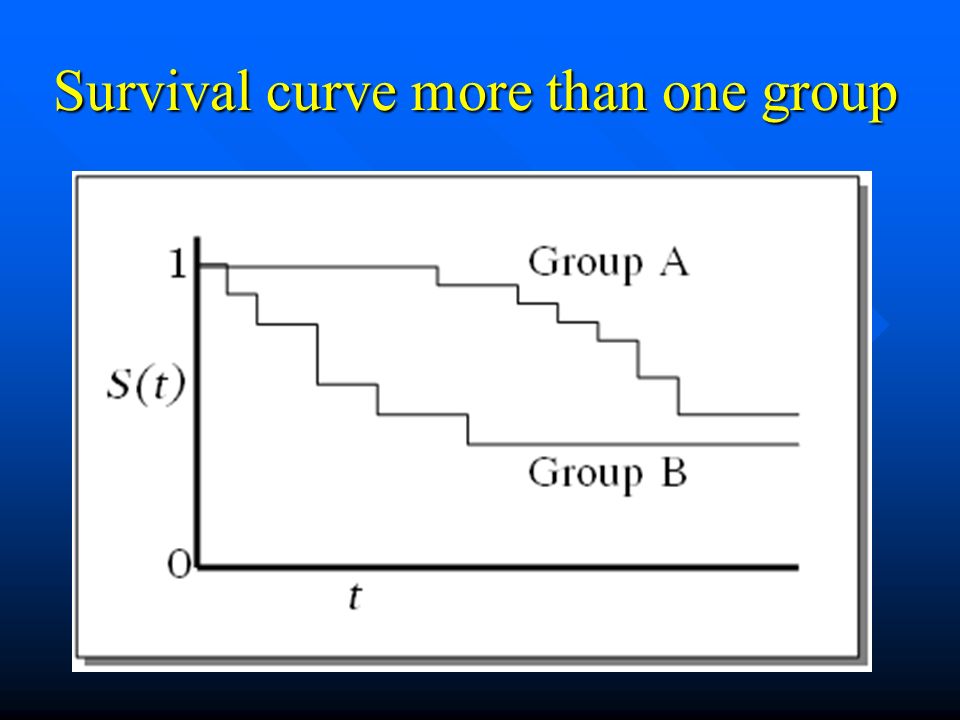 Survival curve more than one group

1

Group A

$S(t)$

Group B

0

$t$